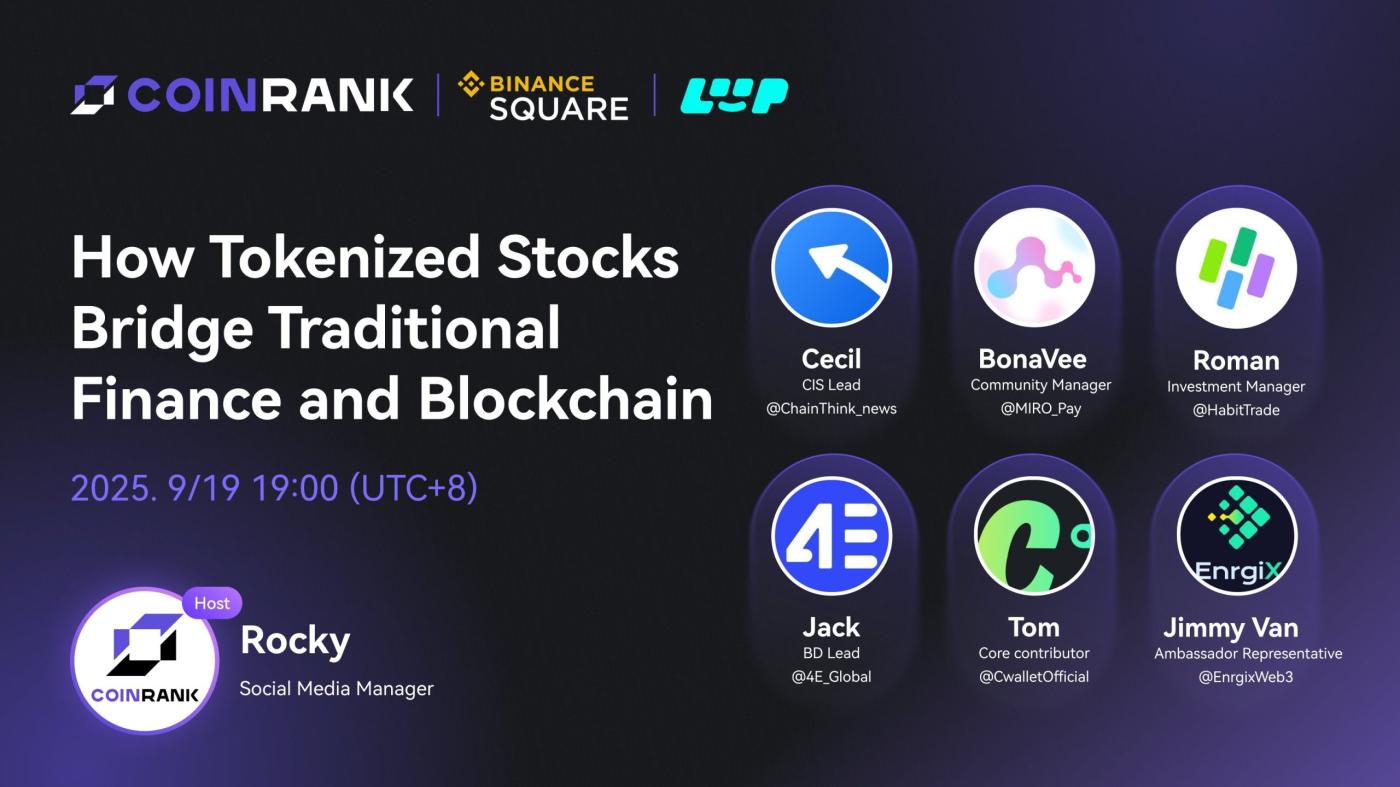 COINRANK | BINANCE SQUARE | LUP

How Tokenized Stocks Bridge Traditional Finance and Blockchain

2025. 9/19 19:00 (UTC+8)

Host

COINRANK

Rocky
Social Media Manager

Cecil
CIS Lead
@ChainThink_news

BonaVee
Community Manager
@MIRO_Pay

Roman
Investment Manager
@HabitTrade

4E

Jack
BD Lead
@4E_Global

Tom
Core contributor
@CwalletOfficial

EnrgiX

Jimmy Van
Ambassador Representative
@EnrgixWeb3